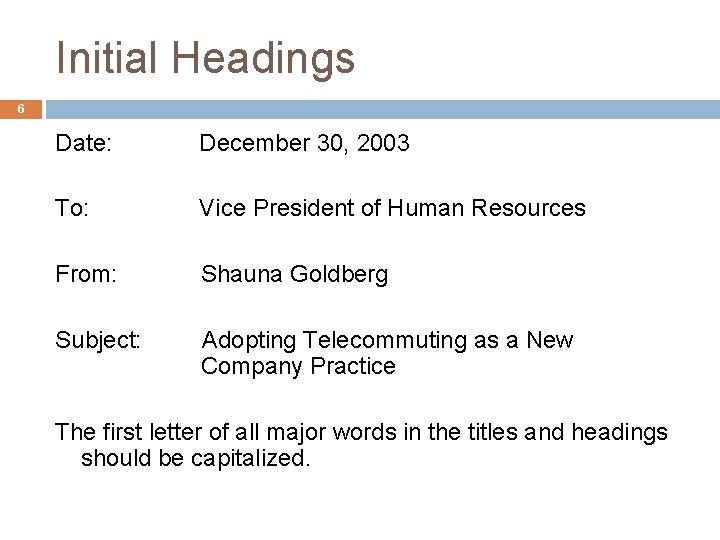 Initial Headings

6

Date: December 30, 2003

To: Vice President of Human Resources

From: Shauna Goldberg

Subject: Adopting Telecommuting as a New Company Practice

The first letter of all major words in the titles and headings should be capitalized.